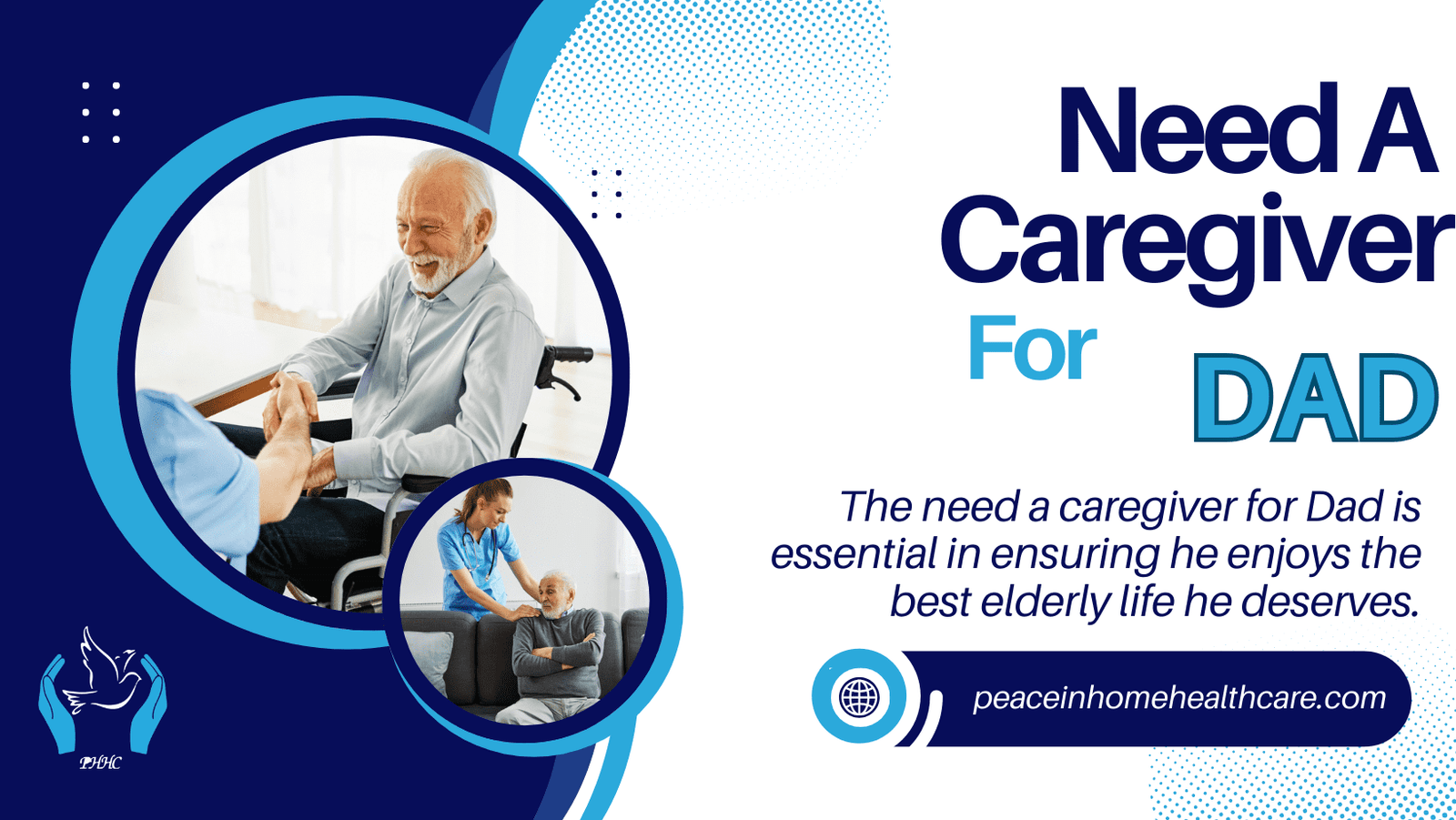 Need A Caregiver For DAD

The need a caregiver for Dad is essential in ensuring he enjoys the best elderly life he deserves.

peaceinhomehealthcare.com

PHC